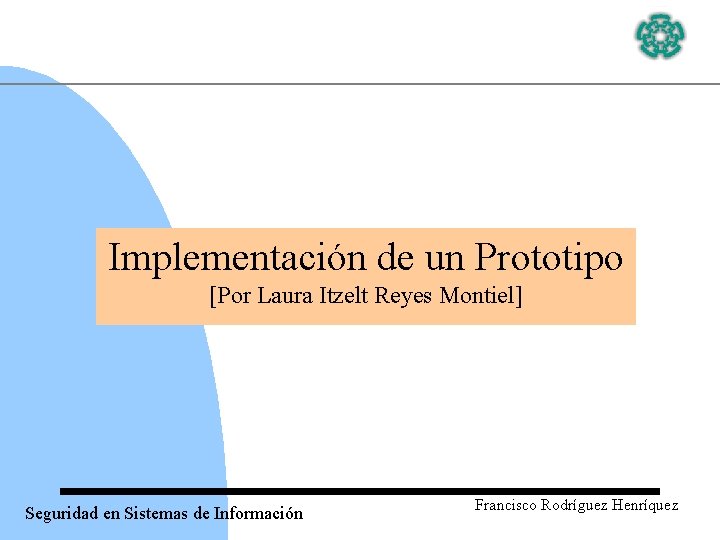 Implementación de un Prototipo
[Por Laura Itzelt Reyes Montiel]

Seguridad en Sistemas de Información

Francisco Rodríguez Henríquez